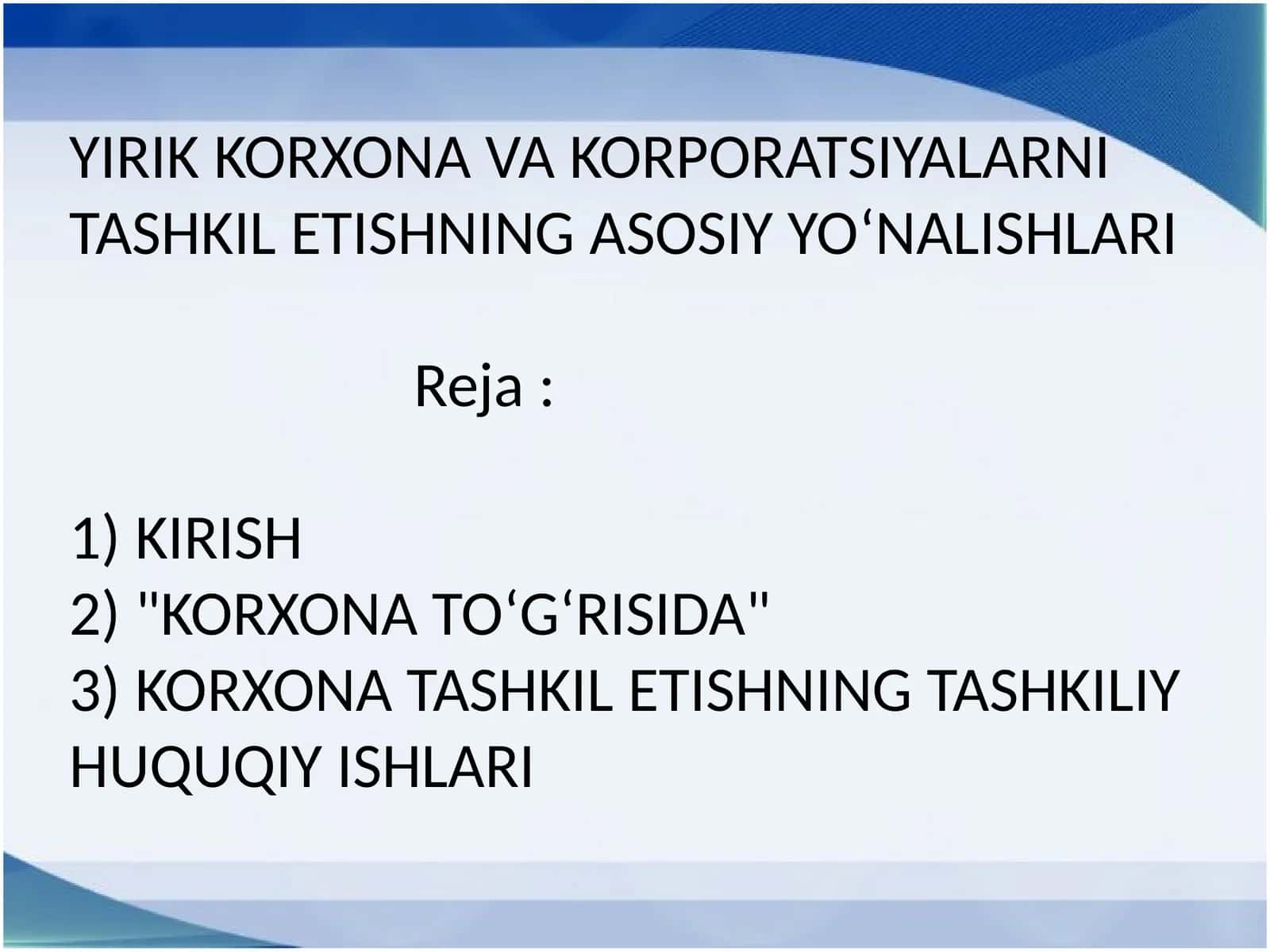 YIRIK KORXONA VA KORPORATSIYALARNI TASHKIL ETISHNING ASOSIY YO‘NALISHLARI

Reja :

1) KIRISH
2) "KORXONA TO‘G‘RISIDA"
3) KORXONA TASHKIL ETISHNING TASHKILIY HUQUQIY ISHLARI